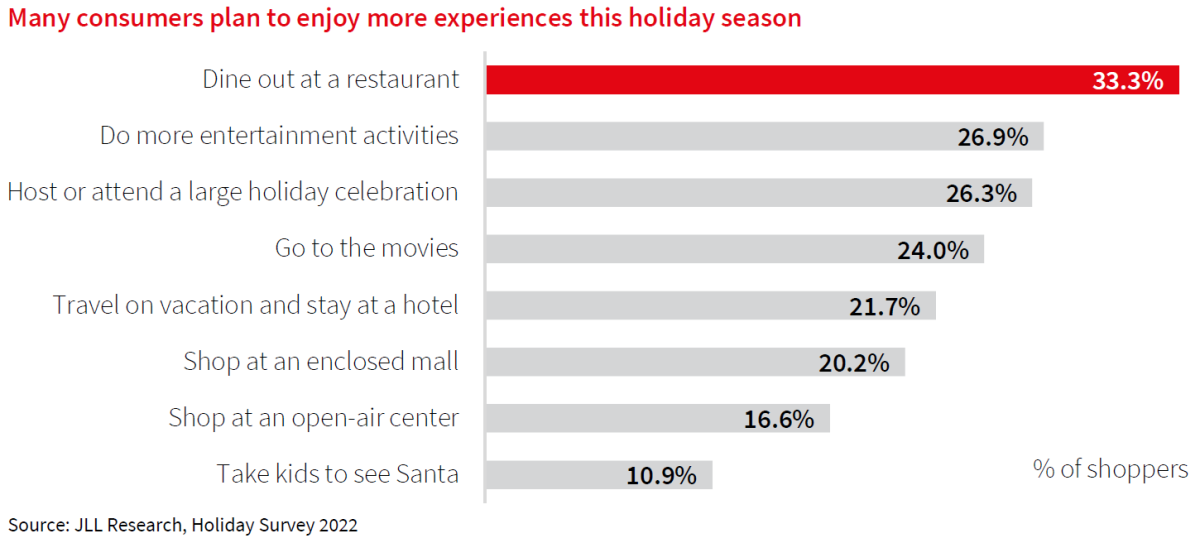 Many consumers plan to enjoy more experiences this holiday season

Dine out at a restaurant 33.3%
Do more entertainment activities 26.9%
Host or attend a large holiday celebration 26.3%
Go to the movies 24.0%
Travel on vacation and stay at a hotel 21.7%
Shop at an enclosed mall 20.2%
Shop at an open-air center 16.6%
Take kids to see Santa 10.9%

% of shoppers

Source: JLL Research, Holiday Survey 2022